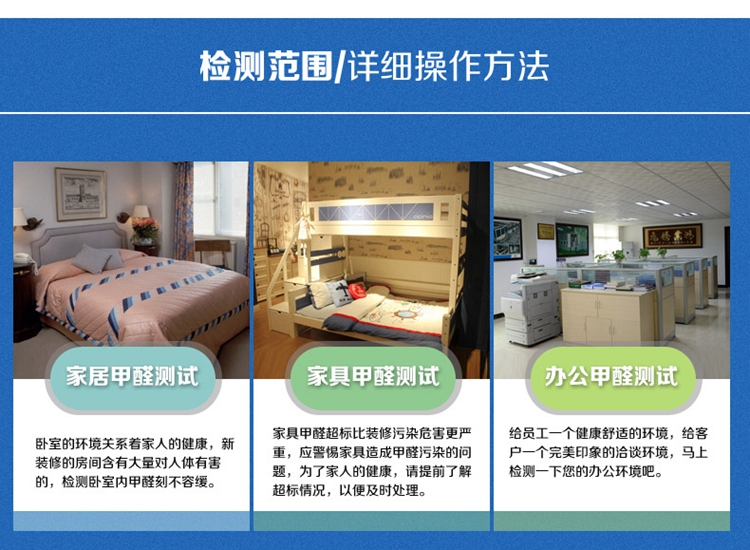 检测范围/详细操作方法

家居甲醛测试

卧室的环境关系着家人的健康，新装修的房间含有大量对人体有害的，检测卧室内甲醛刻不容缓。

家具甲醛测试

家具甲醛超标比装修污染危害更严重，应警惕家具造成甲醛污染的问题，为了家人的健康，请提前了解超标情况，以便及时处理。

办公甲醛测试

给员工一个健康舒适的环境，给客户一个完美印象的洽谈环境，马上检测一下您的办公环境吧。